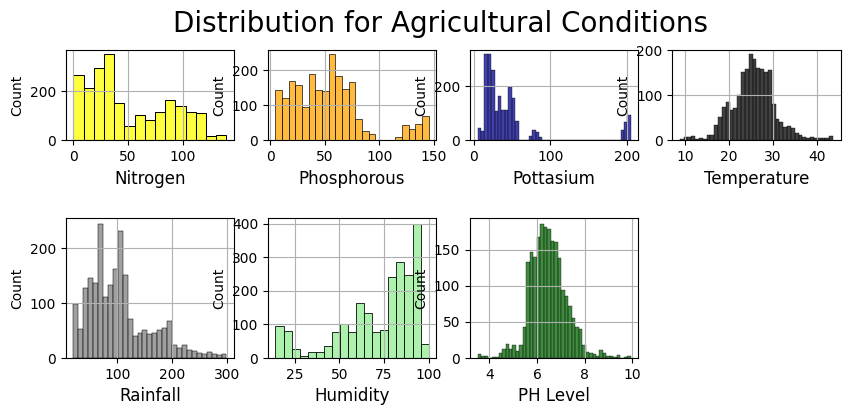 Distribution for Agricultural Conditions

Count
200
0
0 50 100
Nitrogen

Count
200
100
0
0 50 100 150
Phosphorous

Count
200
0
0 100 200
Pottasium

Count
200
100
0
10 20 30 40
Temperature

Count
200
100
0
100 200 300
Rainfall

Count
400
300
200
100
0
25 50 75 100
Humidity

Count
150
100
50
0
4 6 8 10
PH Level